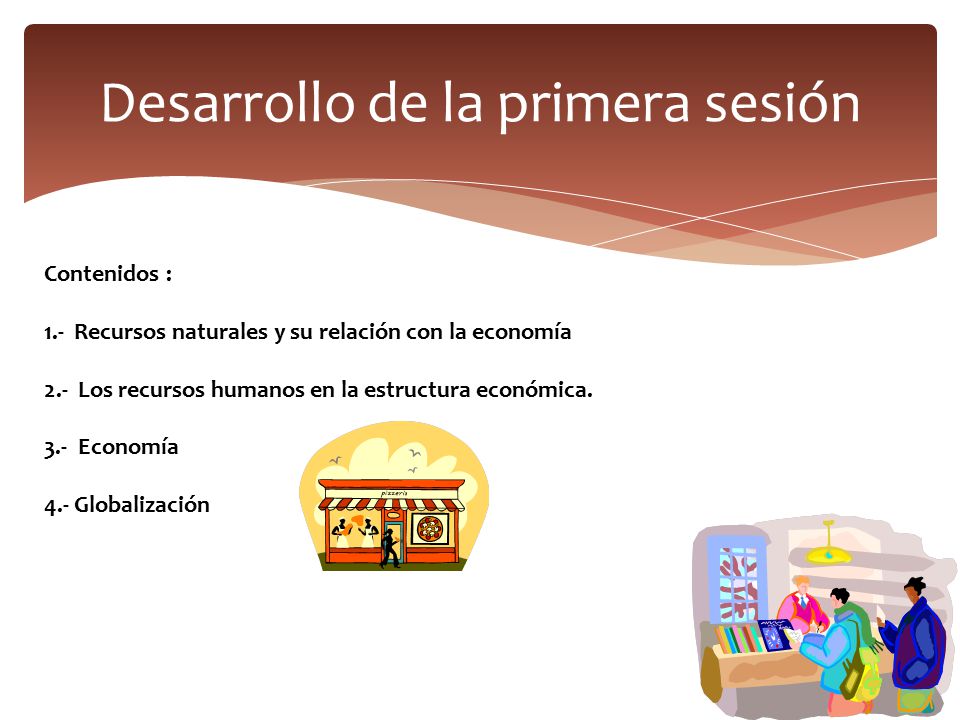 Desarrollo de la primera sesión

Contenidos :

1.- Recursos naturales y su relación con la economía

2.- Los recursos humanos en la estructura económica.

3.- Economía

4.- Globalización

pizzeria